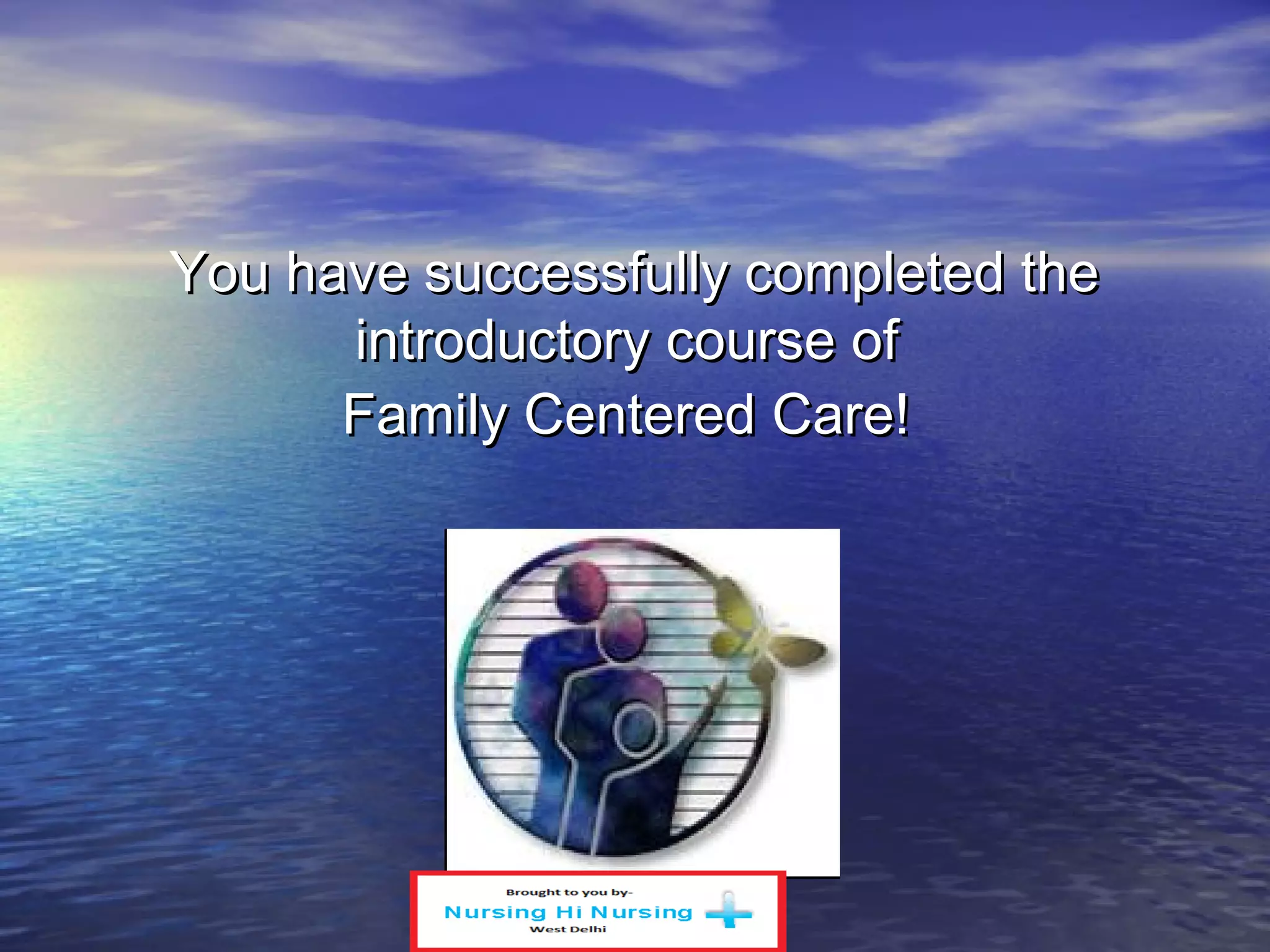 You have successfully completed the introductory course of Family Centered Care!

Brought to you by-
Nursing Hi Nursing
West Delhi